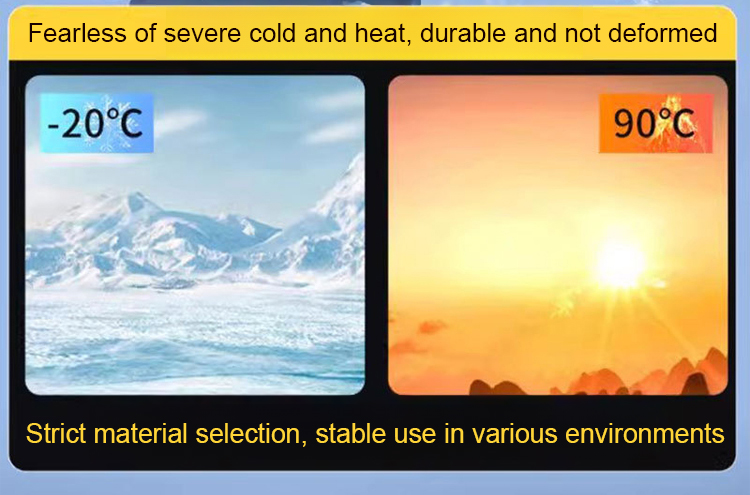 Fearless of severe cold and heat, durable and not deformed

-20℃

90℃

Strict material selection, stable use in various environments